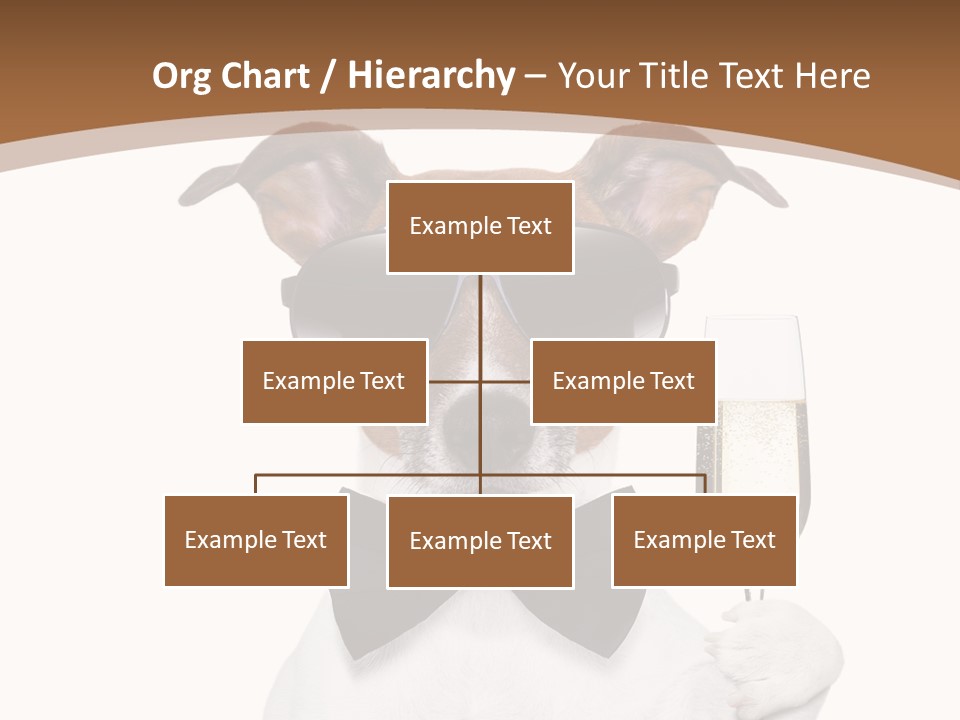 Org Chart / Hierarchy – Your Title Text Here

Example Text

Example Text

Example Text

Example Text

Example Text

Example Text